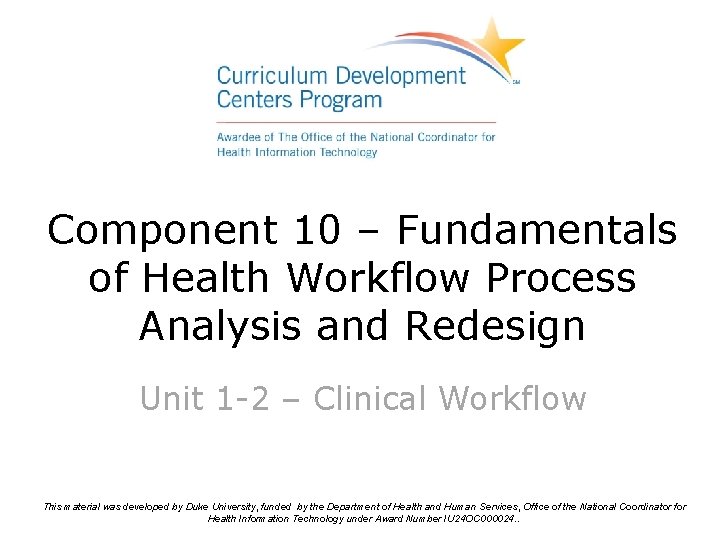 Curriculum Development Centers Program

Awardee of The Office of the National Coordinator for Health Information Technology

Component 10 – Fundamentals of Health Workflow Process Analysis and Redesign

Unit 1-2 – Clinical Workflow

This material was developed by Duke University, funded by the Department of Health and Human Services, Office of the National Coordinator for Health Information Technology under Award Number IU24OC000024..